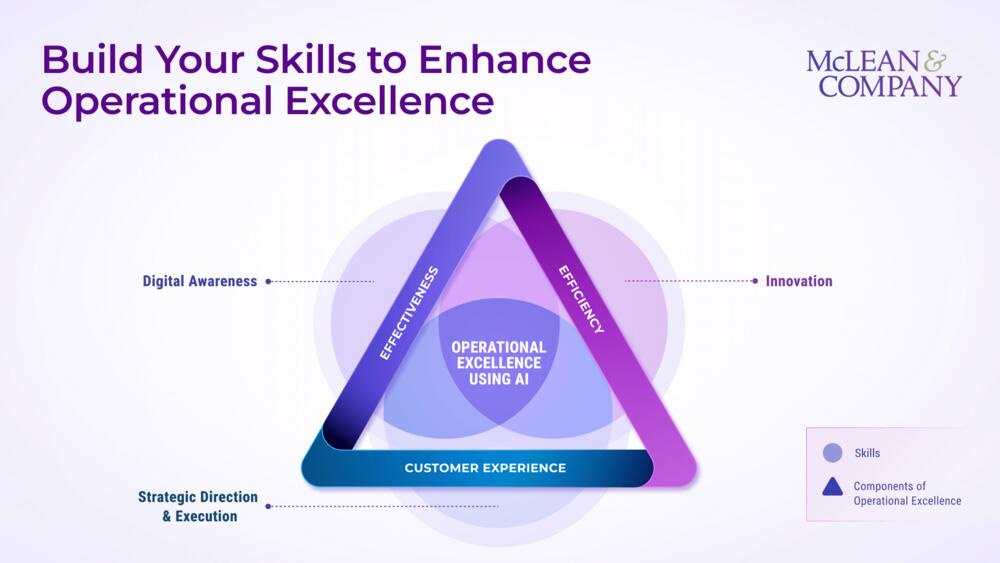 Build Your Skills to Enhance Operational Excellence

McLEAN & COMPANY

Digital Awareness

Innovation

EFFECTIVENESS

EFFICIENCY

OPERATIONAL EXCELLENCE USING AI

CUSTOMER EXPERIENCE

Strategic Direction & Execution

Skills

Components of Operational Excellence